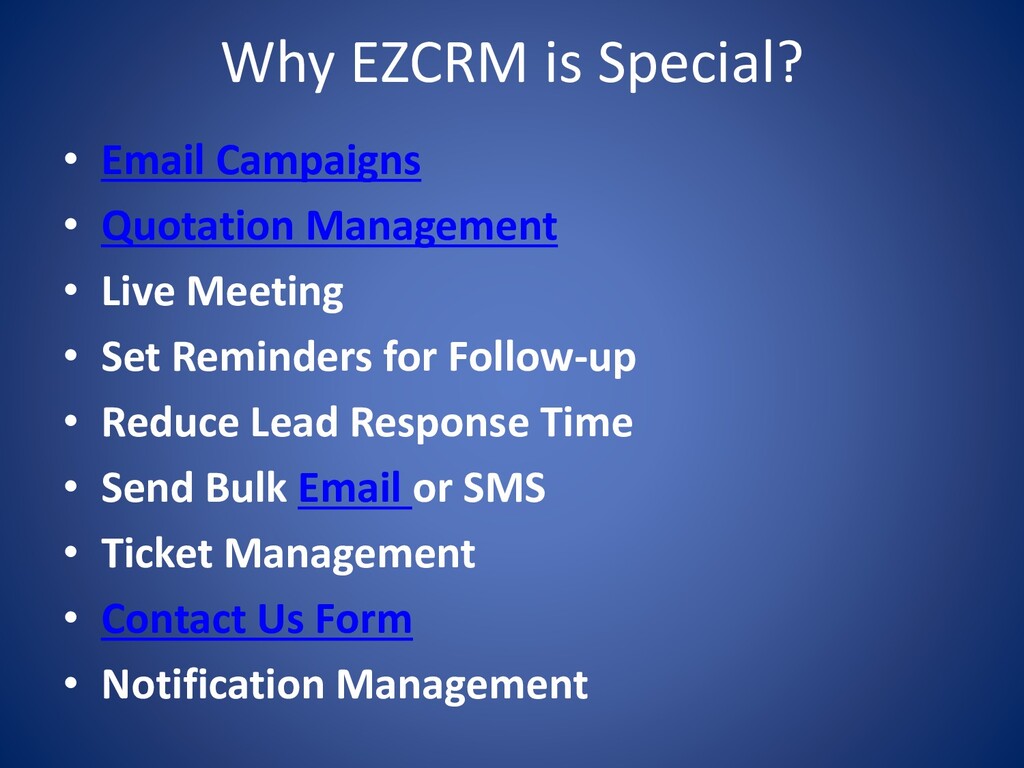 Why EZCRM is Special?

• Email Campaigns
• Quotation Management
• Live Meeting
• Set Reminders for Follow-up
• Reduce Lead Response Time
• Send Bulk Email or SMS
• Ticket Management
• Contact Us Form
• Notification Management